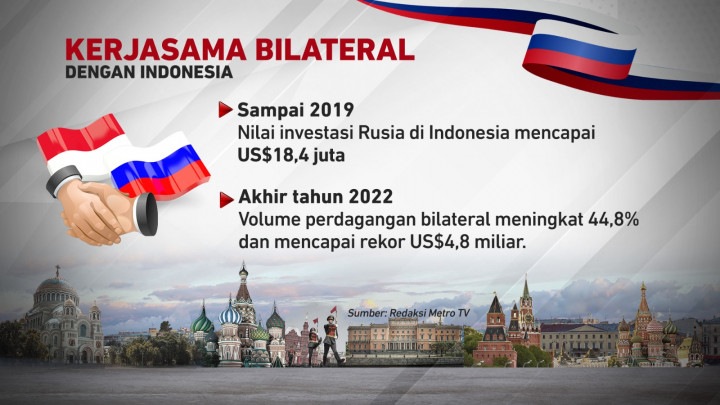 KERJASAMA BILATERAL
DENGAN INDONESIA

Sampai 2019
Nilai investasi Rusia di Indonesia mencapai US$18,4 juta

Akhir tahun 2022
Volume perdagangan bilateral meningkat 44,8% dan mencapai rekor US$4,8 miliar.

Sumber: Redaksi Metro TV